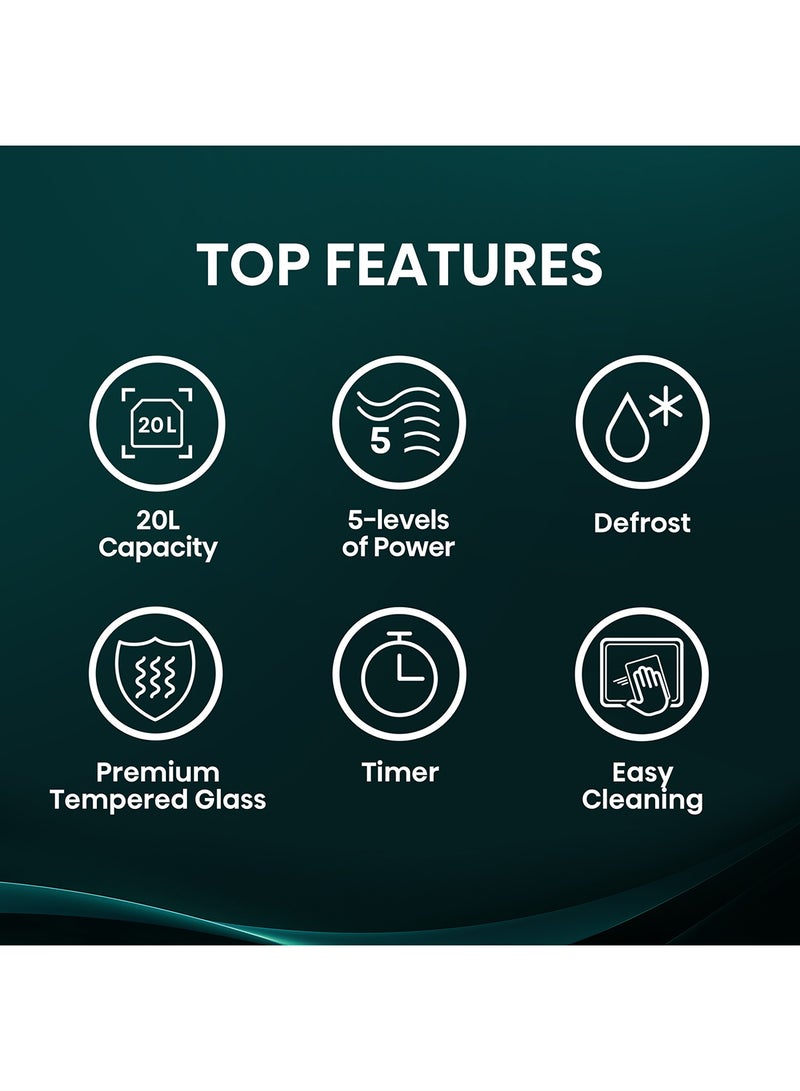 TOP FEATURES

20L

20L Capacity

5

5-levels of Power

Defrost

Premium Tempered Glass

Timer

Easy Cleaning